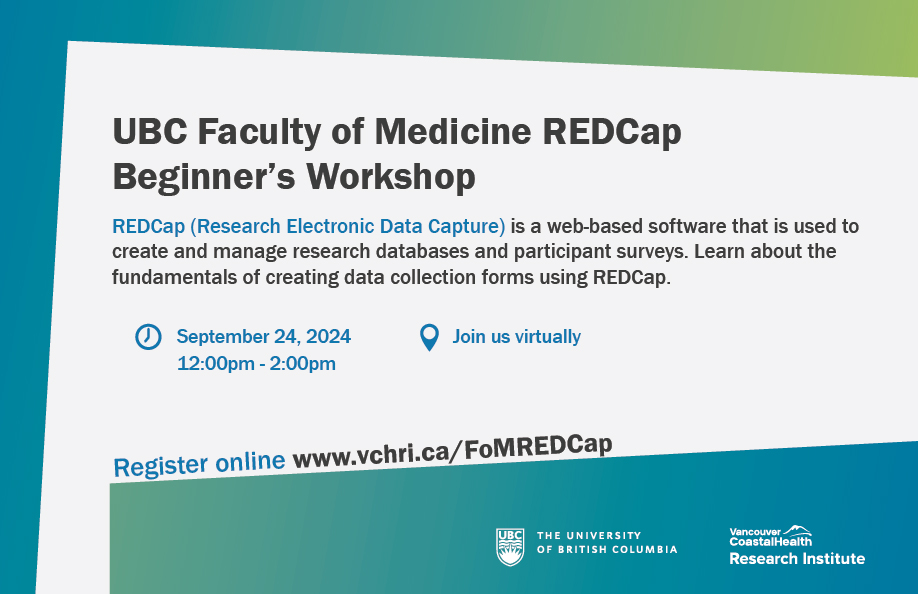 UBC Faculty of Medicine REDCap Beginner's Workshop

REDCap (Research Electronic Data Capture) is a web-based software that is used to create and manage research databases and participant surveys. Learn about the fundamentals of creating data collection forms using REDCap.

September 24, 2024
12:00pm - 2:00pm

Join us virtually

Register online www.vchri.ca/FoMREDCap

UBC THE UNIVERSITY OF BRITISH COLUMBIA

Vancouver CoastalHealth Research Institute